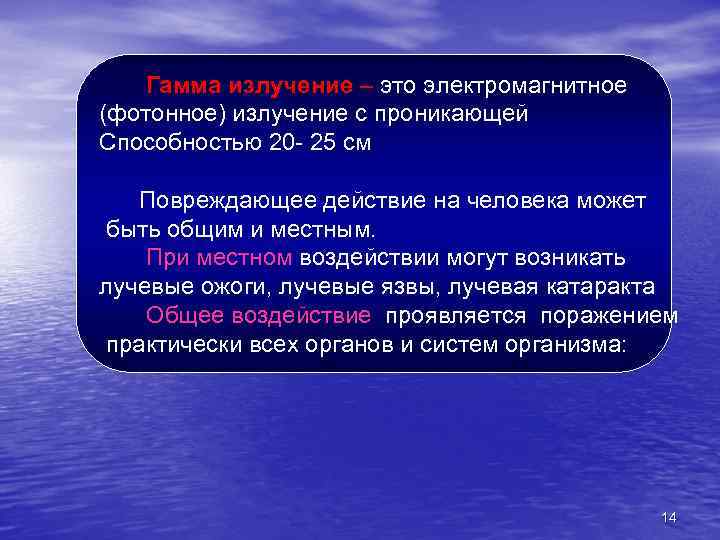 Гамма излучение – это электромагнитное (фотонное) излучение с проникающей Способностью 20- 25 см

Повреждающее действие на человека может быть общим и местным.
При местном воздействии могут возникать лучевые ожоги, лучевые язвы, лучевая катаракта
Общее воздействие проявляется поражением практически всех органов и систем организма:

14